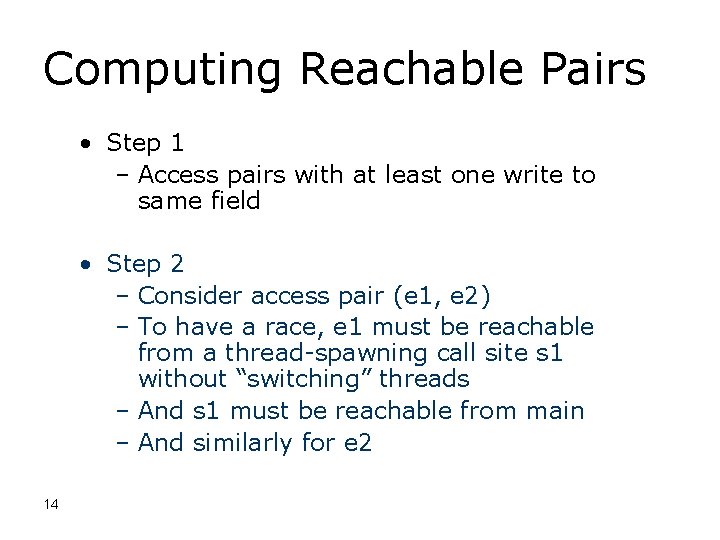 Computing Reachable Pairs

• Step 1
– Access pairs with at least one write to same field

• Step 2
– Consider access pair (e1, e2)
– To have a race, e1 must be reachable from a thread-spawning call site s1 without “switching” threads
– And s1 must be reachable from main
– And similarly for e2

14